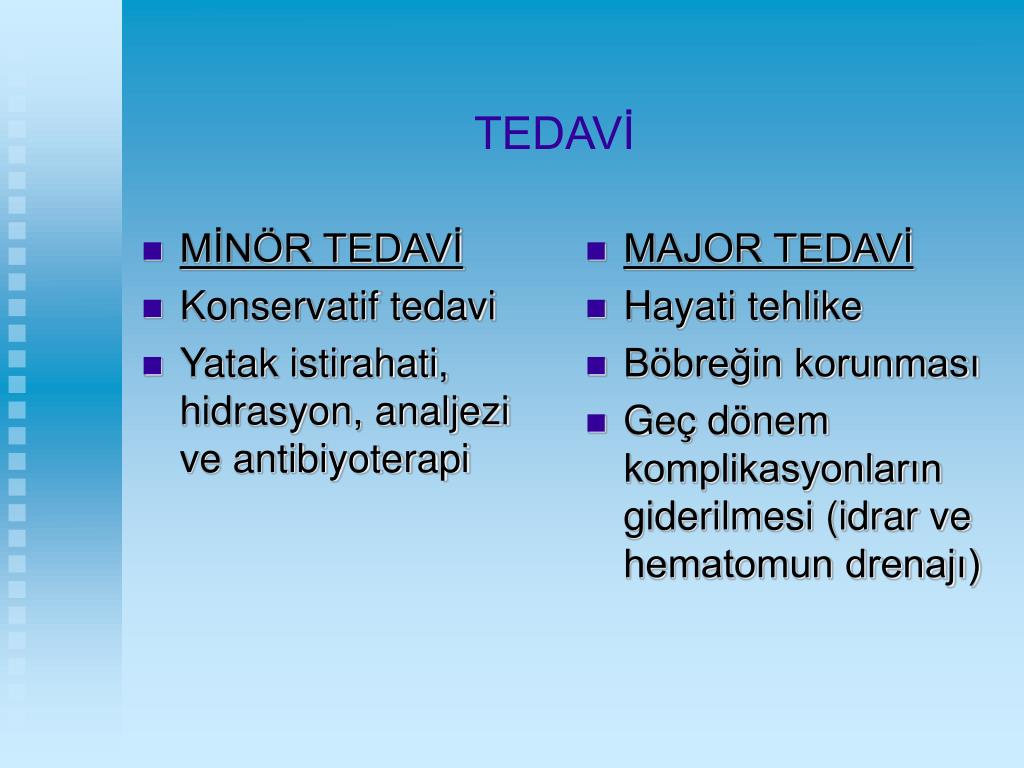 TEDAVİ

- MİNÖR TEDAVİ
- Konservatif tedavi
- Yatak istirahati, hidrasyon, analjezi ve antibiyoterapi

- MAJOR TEDAVİ
- Hayati tehlike
- Böbreğin korunması
- Geç dönem komplikasyonların giderilmesi (idrar ve hematomun drenajı)